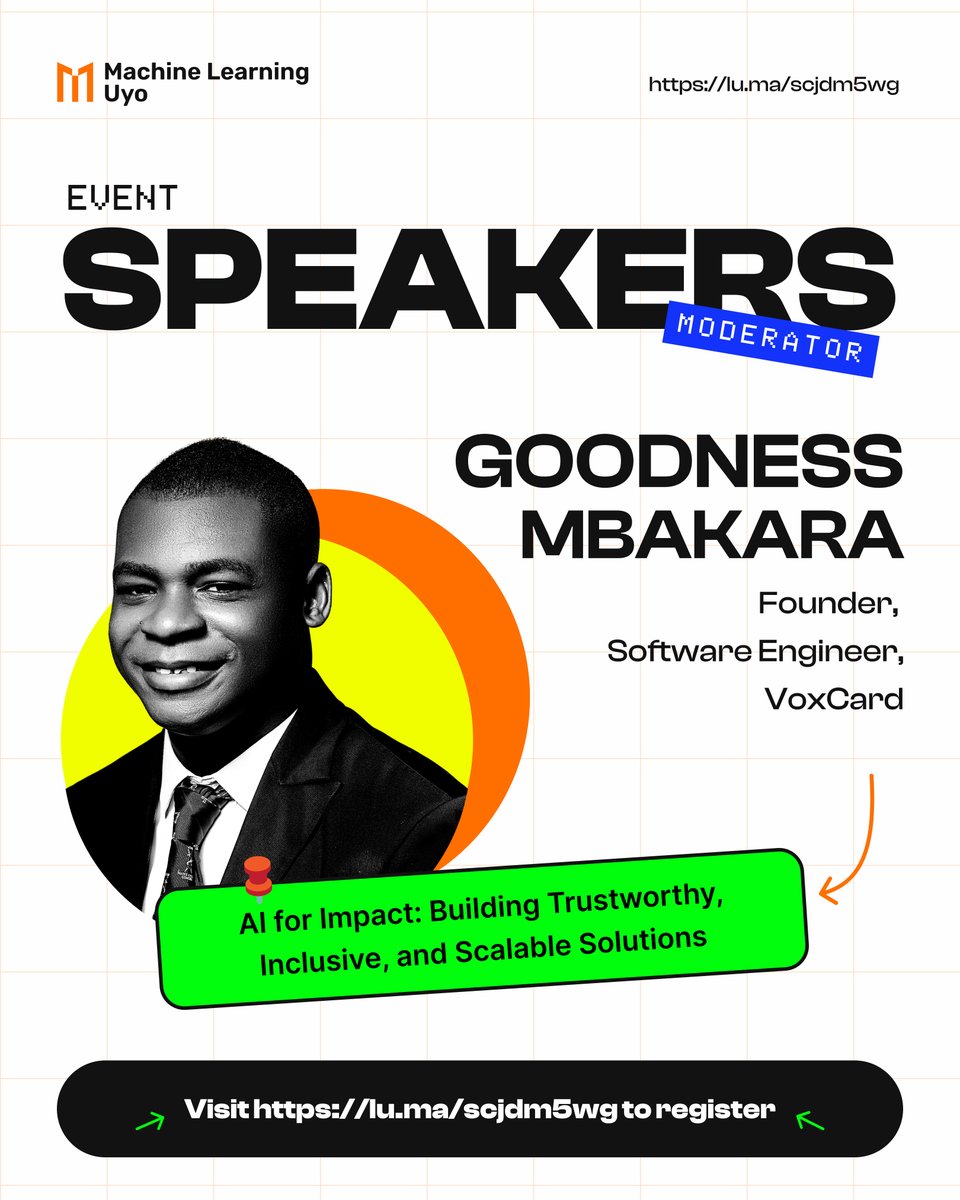 Machine Learning Uyo

https://lu.ma/scjdm5wg

EVENT
SPEAKERS
MODERATOR

GOODNESS MBAKARA

Founder,
Software Engineer,
VoxCard

AI for Impact: Building Trustworthy, Inclusive, and Scalable Solutions

Visit https://lu.ma/scjdm5wg to register